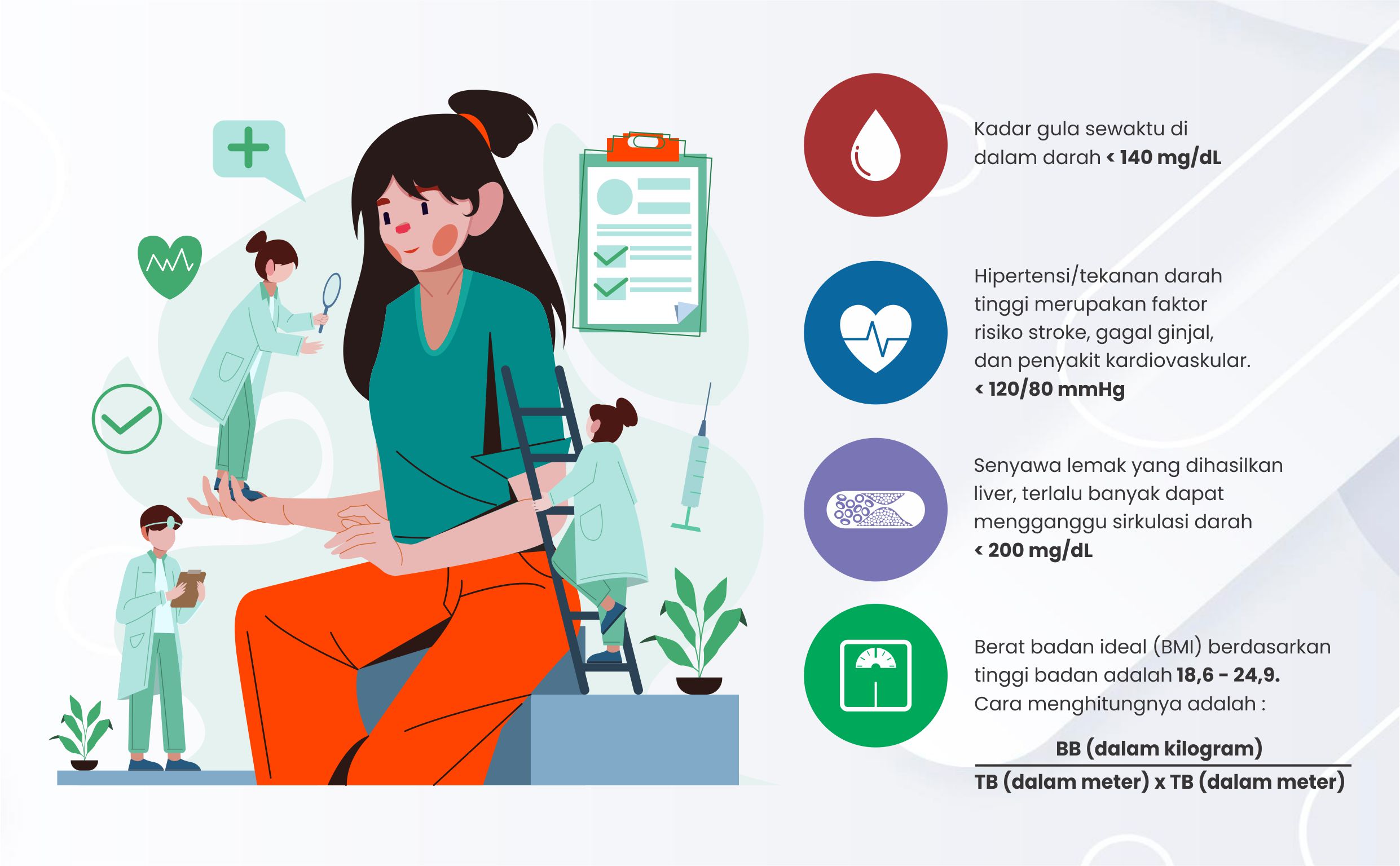 Kadar gula sewaktu di dalam darah < 140 mg/dL

Hipertensi/tekanan darah tinggi merupakan faktor risiko stroke, gagal ginjal, dan penyakit kardiovaskular.
< 120/80 mmHg

Senyawa lemak yang dihasilkan liver, terlalu banyak dapat mengganggu sirkulasi darah
< 200 mg/dL

Berat badan ideal (BMI) berdasarkan tinggi badan adalah 18,6 - 24,9.
Cara menghitungnya adalah :

$\frac{\text{BB (dalam kilogram)}}{\text{TB (dalam meter) x TB (dalam meter)}}$